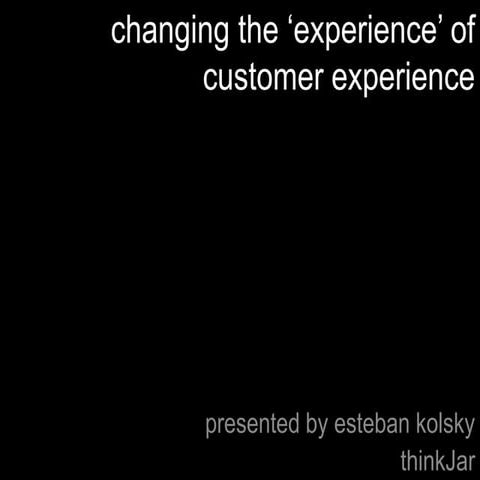 changing the ‘experience’ of customer experience

presented by esteban kolsky
thinkJar